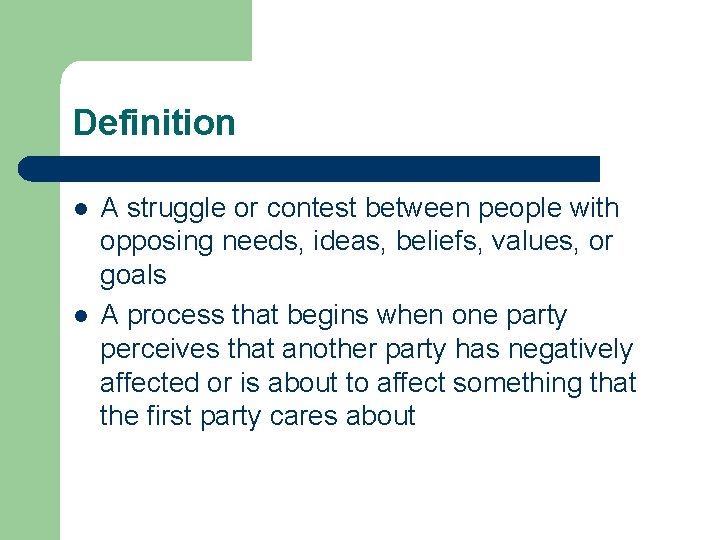 Definition

- A struggle or contest between people with opposing needs, ideas, beliefs, values, or goals
- A process that begins when one party perceives that another party has negatively affected or is about to affect something that the first party cares about